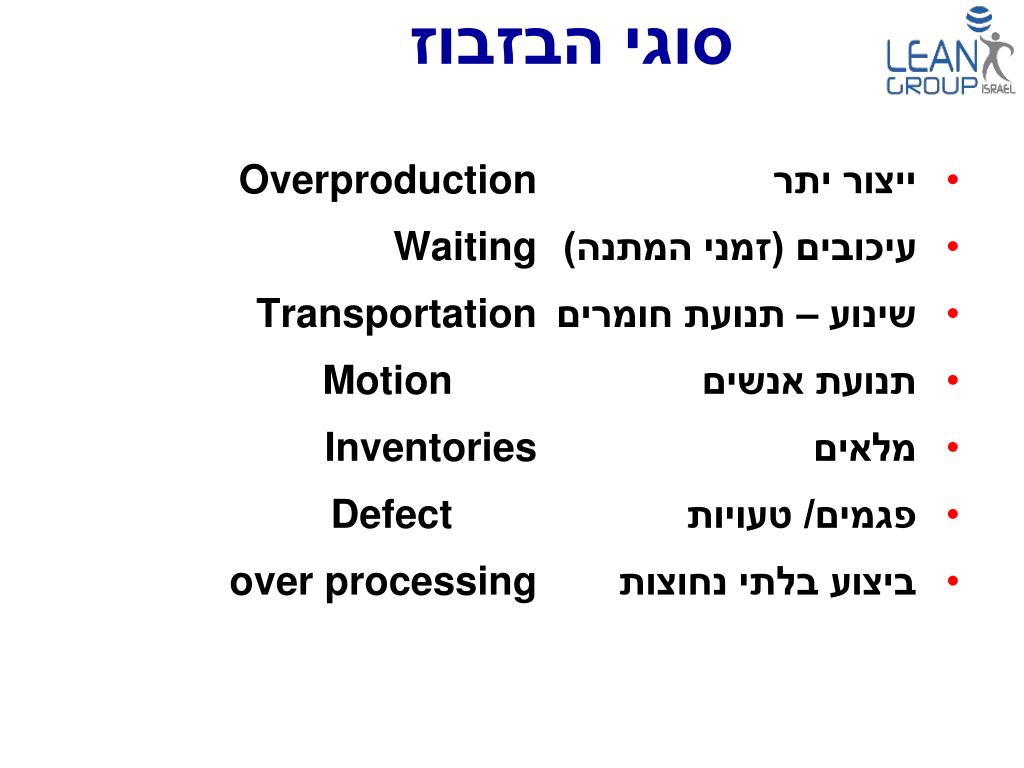 סוגי הבזבוז

LEAN GROUP ISRAEL

• ייצור יתר Overproduction
• עיכובים (זמני המתנה) Waiting
• שינוע – תנועת חומרים Transportation
• תנועת אנשים Motion
• מלאים Inventories
• פגמים/ טעויות Defect
• ביצוע בלתי נחוצות over processing